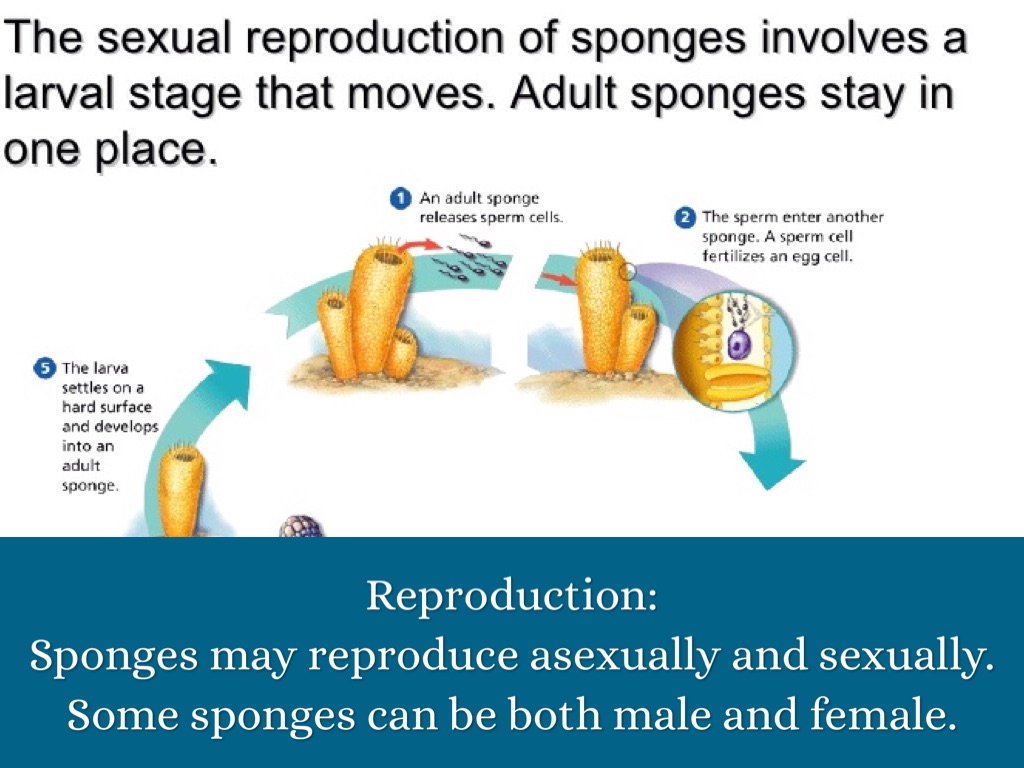 The sexual reproduction of sponges involves a larval stage that moves. Adult sponges stay in one place.

1 An adult sponge releases sperm cells.

2 The sperm enter another sponge. A sperm cell fertilizes an egg cell.

5 The larva settles on a hard surface and develops into an adult sponge.

Reproduction:
Sponges may reproduce asexually and sexually.
Some sponges can be both male and female.